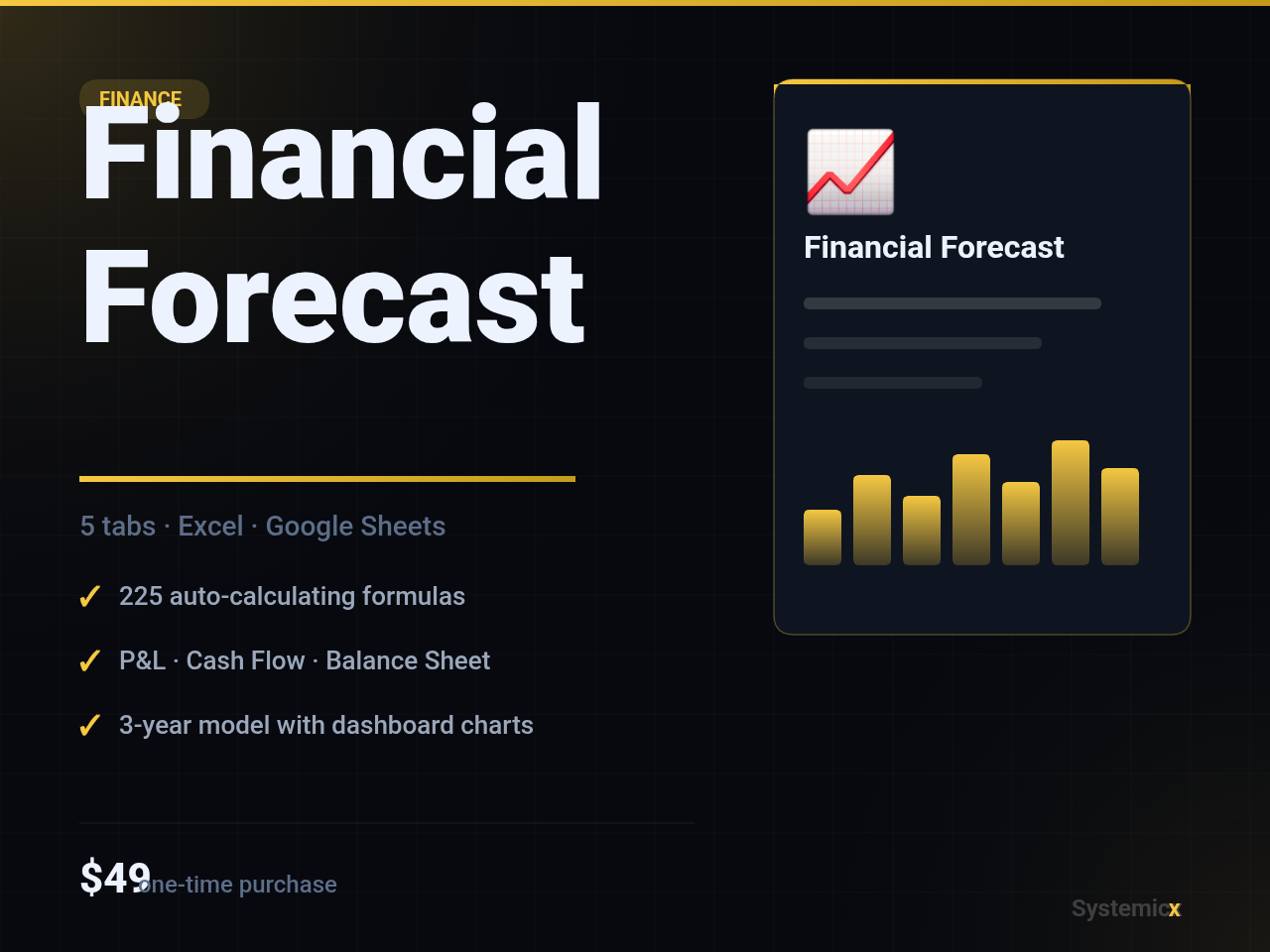 FINANCE

Financial Forecast

5 tabs · Excel · Google Sheets

✓ 225 auto-calculating formulas

✓ P&L · Cash Flow · Balance Sheet

✓ 3-year model with dashboard charts

$49 one-time purchase

Financial Forecast

Systemicx